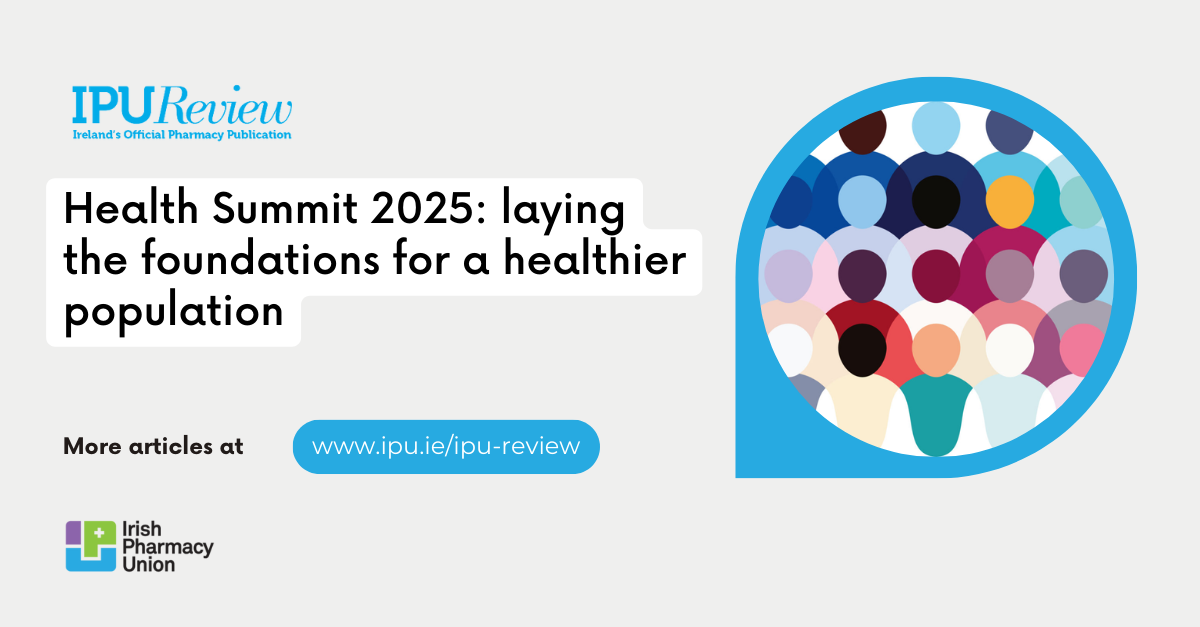 IPUReview
Ireland's Official Pharmacy Publication

Health Summit 2025: laying the foundations for a healthier population

More articles at

www.ipu.ie/ipu-review

Irish Pharmacy Union